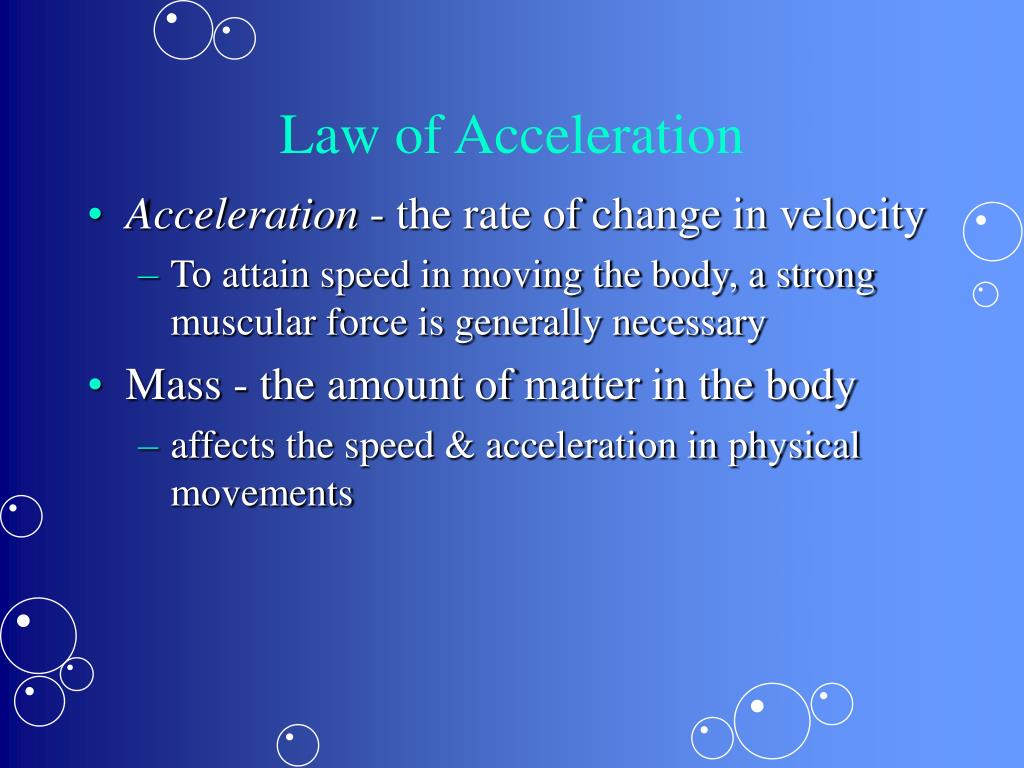 Law of Acceleration

• Acceleration - the rate of change in velocity
– To attain speed in moving the body, a strong muscular force is generally necessary
• Mass - the amount of matter in the body
– affects the speed & acceleration in physical movements